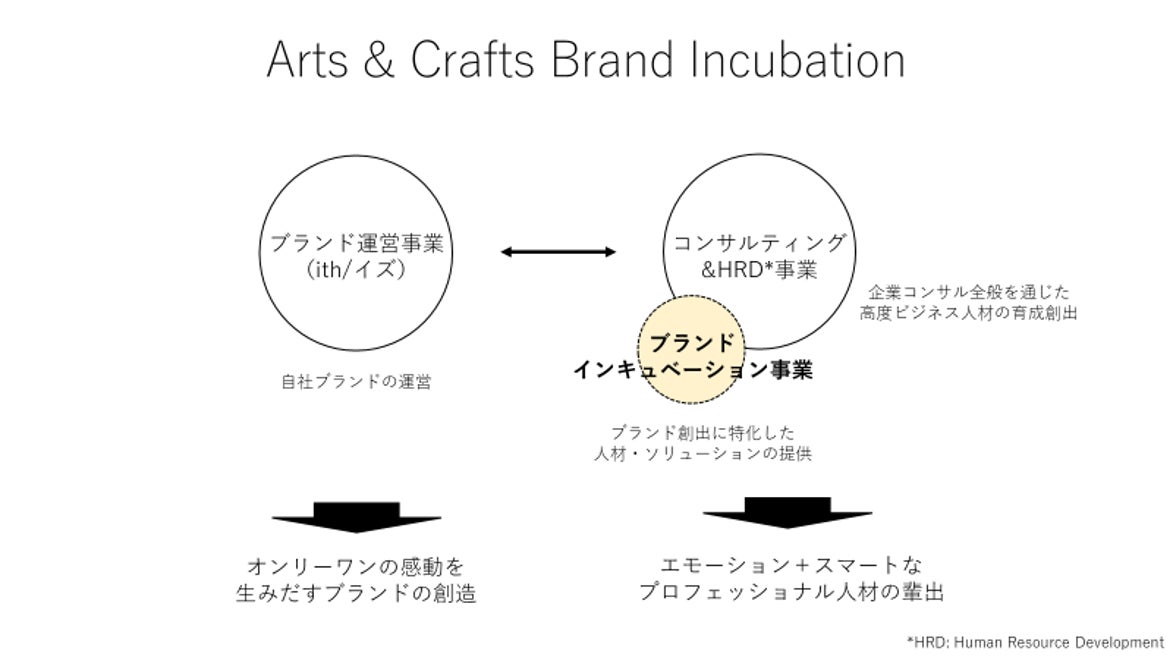 Arts & Crafts Brand Incubation

ブランド運営事業
(ith/イズ)

コンサルティング
&HRD*事業

企業コンサル全般を通じた
高度ビジネス人材の育成創出

ブランド
インキュベーション事業

自社ブランドの運営

ブランド創出に特化した
人材・ソリューションの提供

オンリーワンの感動を
生みだすブランドの創造

エモーション＋スマートな
プロフェッショナル人材の輩出

*HRD: Human Resource Development